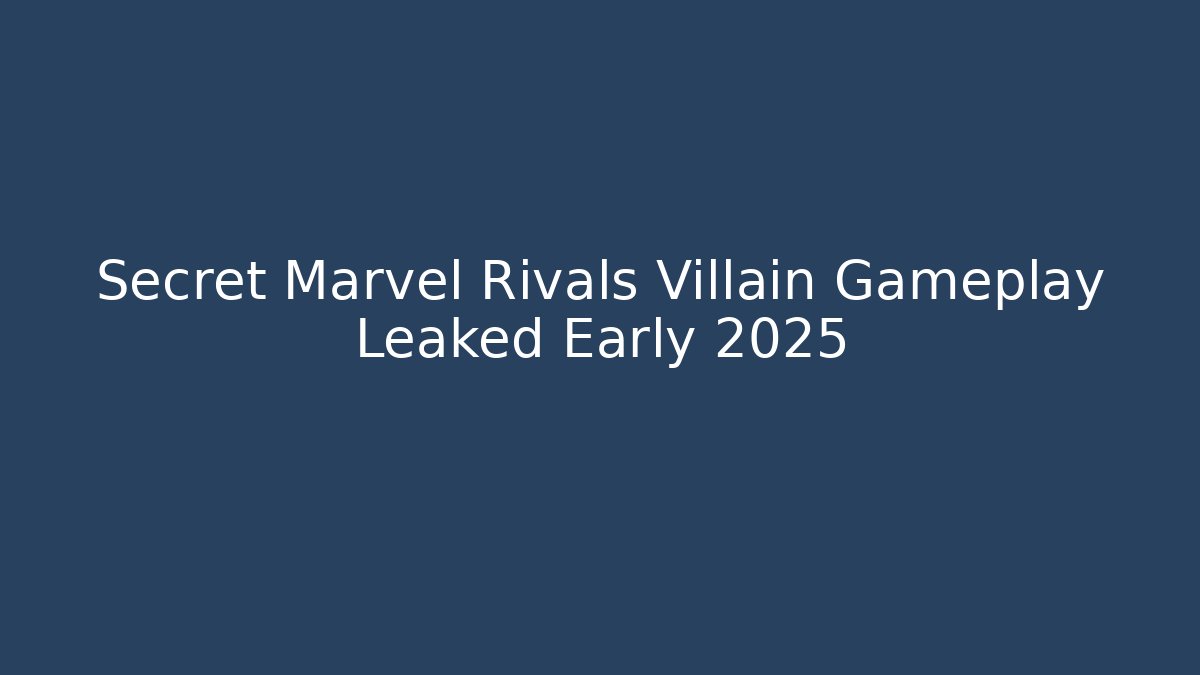 Secret Marvel Rivals Villain Gameplay Leaked Early 2025